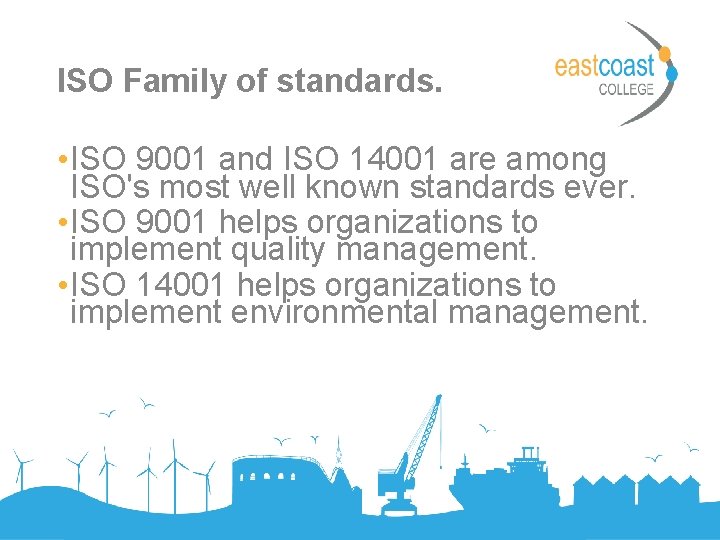 ISO Family of standards.

eastcoast
COLLEGE

• ISO 9001 and ISO 14001 are among ISO's most well known standards ever.
• ISO 9001 helps organizations to implement quality management.
• ISO 14001 helps organizations to implement environmental management.